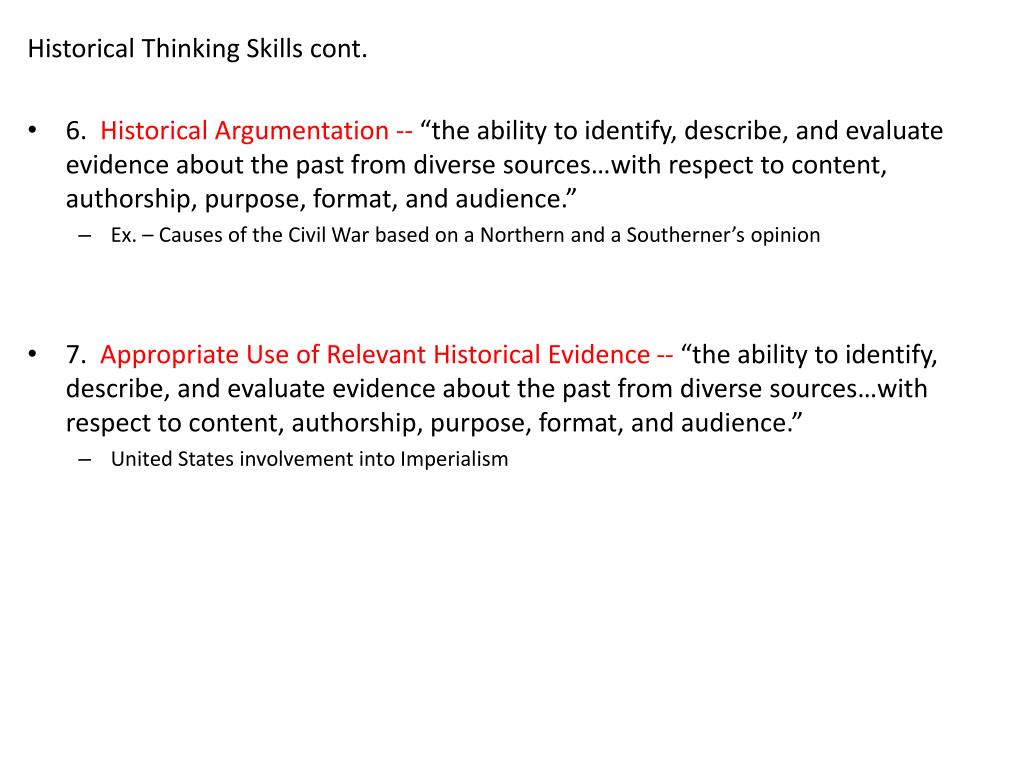 Historical Thinking Skills cont.

• 6. Historical Argumentation -- “the ability to identify, describe, and evaluate evidence about the past from diverse sources…with respect to content, authorship, purpose, format, and audience.”
– Ex. – Causes of the Civil War based on a Northern and a Southerner’s opinion

• 7. Appropriate Use of Relevant Historical Evidence -- “the ability to identify, describe, and evaluate evidence about the past from diverse sources…with respect to content, authorship, purpose, format, and audience.”
– United States involvement into Imperialism